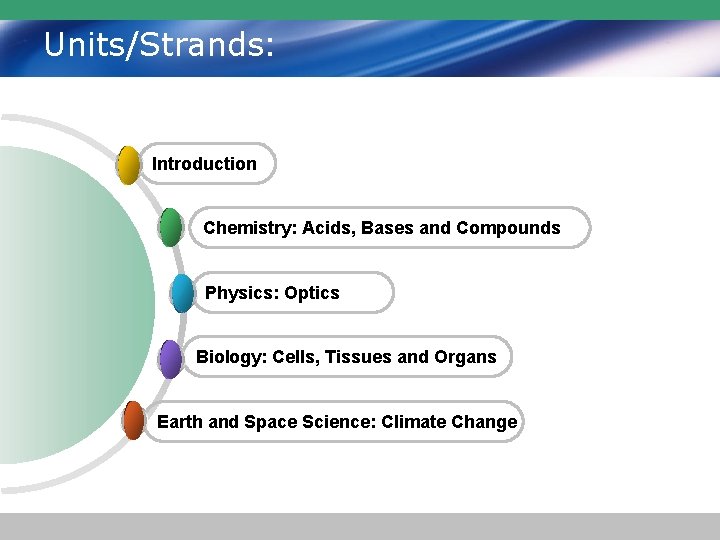 Units/Strands:

Introduction

Chemistry: Acids, Bases and Compounds

Physics: Optics

Biology: Cells, Tissues and Organs

Earth and Space Science: Climate Change